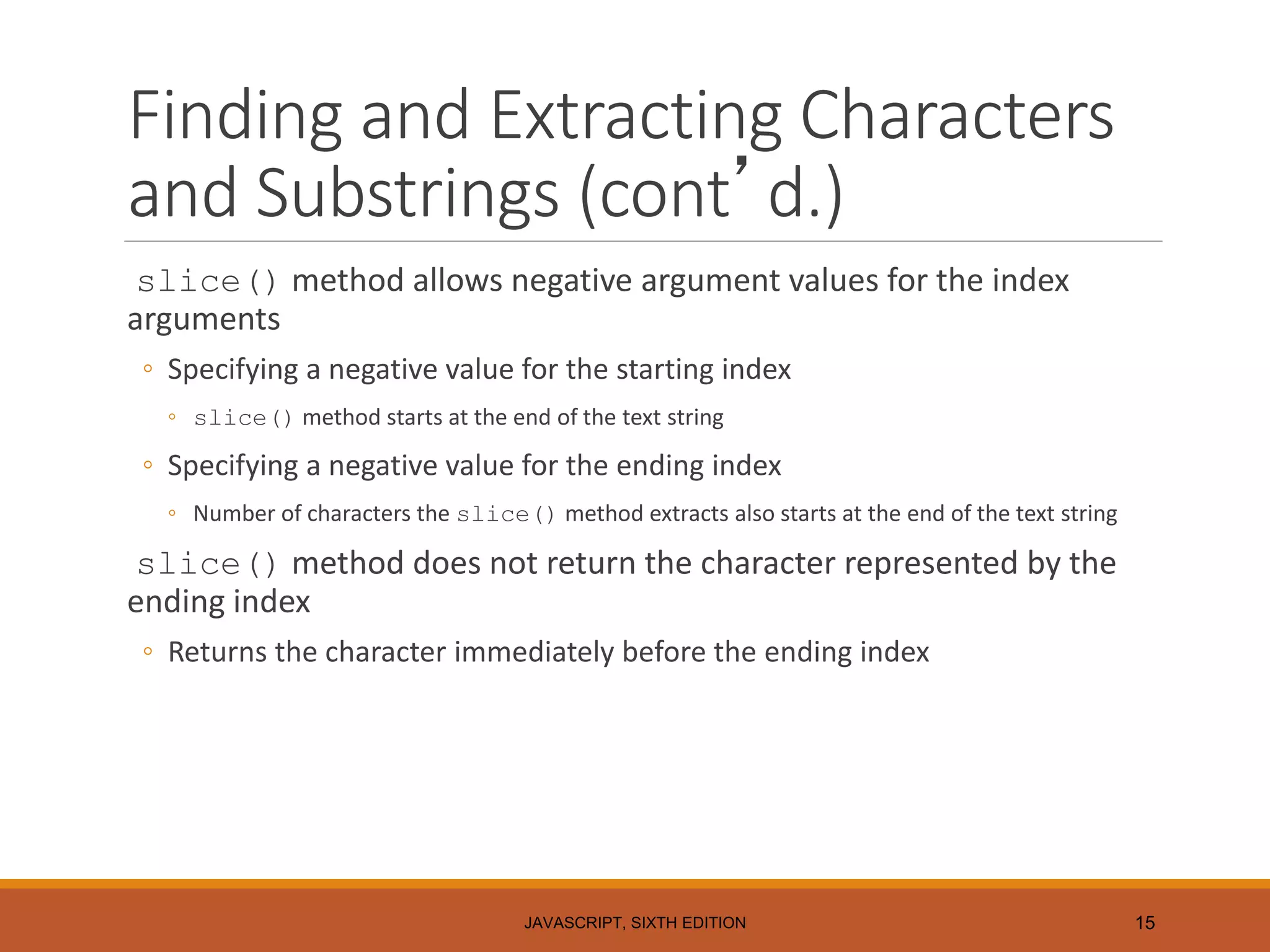 Finding and Extracting Characters and Substrings (cont’d.)

slice() method allows negative argument values for the index arguments

◦ Specifying a negative value for the starting index

◦ slice() method starts at the end of the text string

◦ Specifying a negative value for the ending index

◦ Number of characters the slice() method extracts also starts at the end of the text string

slice() method does not return the character represented by the ending index

◦ Returns the character immediately before the ending index

JAVASCRIPT, SIXTH EDITION

15